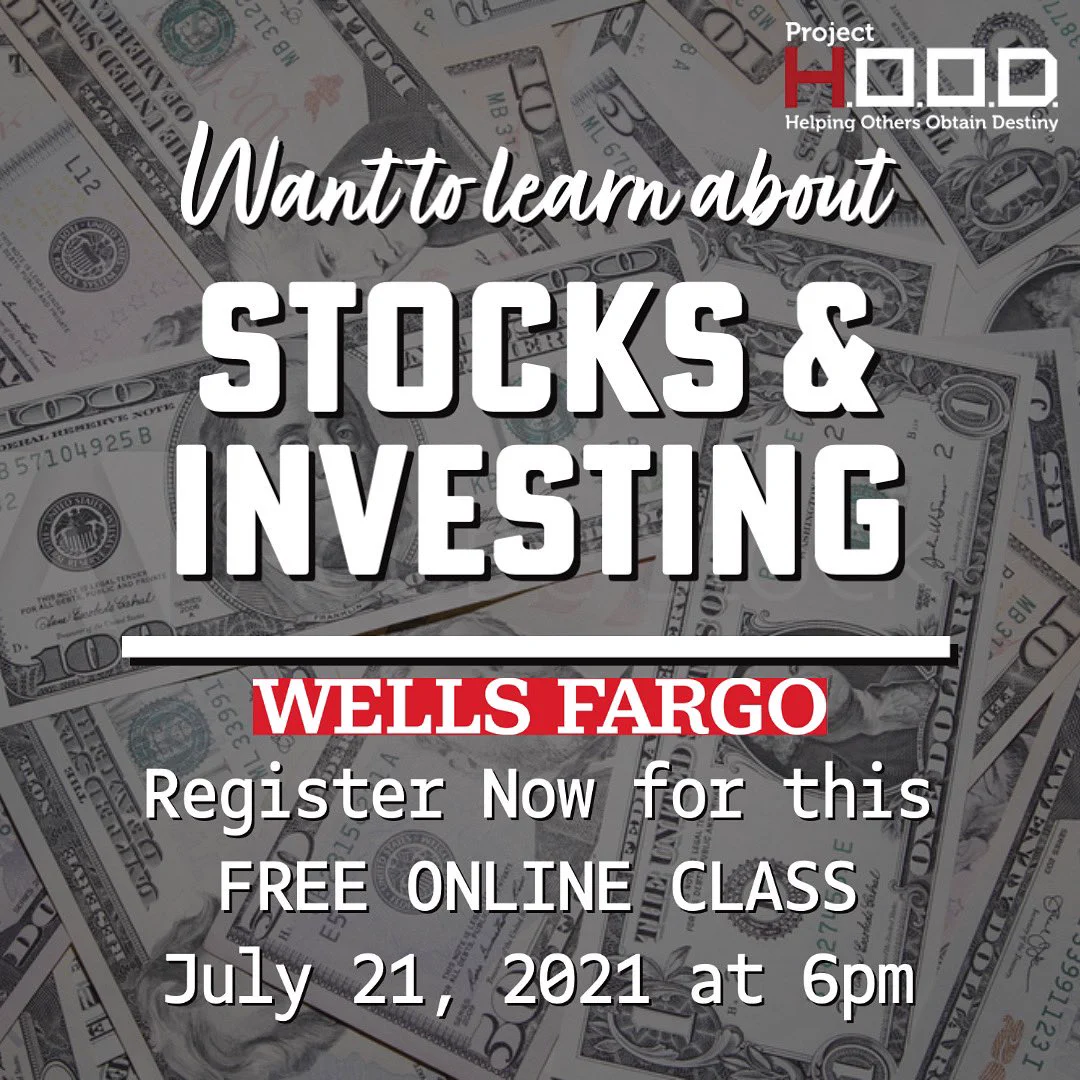 Project
H.O.O.D.
Helping Others Obtain Destiny

Want to learn about
STOCKS &
INVESTING

WELLS FARGO
Register Now for this
FREE ONLINE CLASS
July 21, 2021 at 6pm